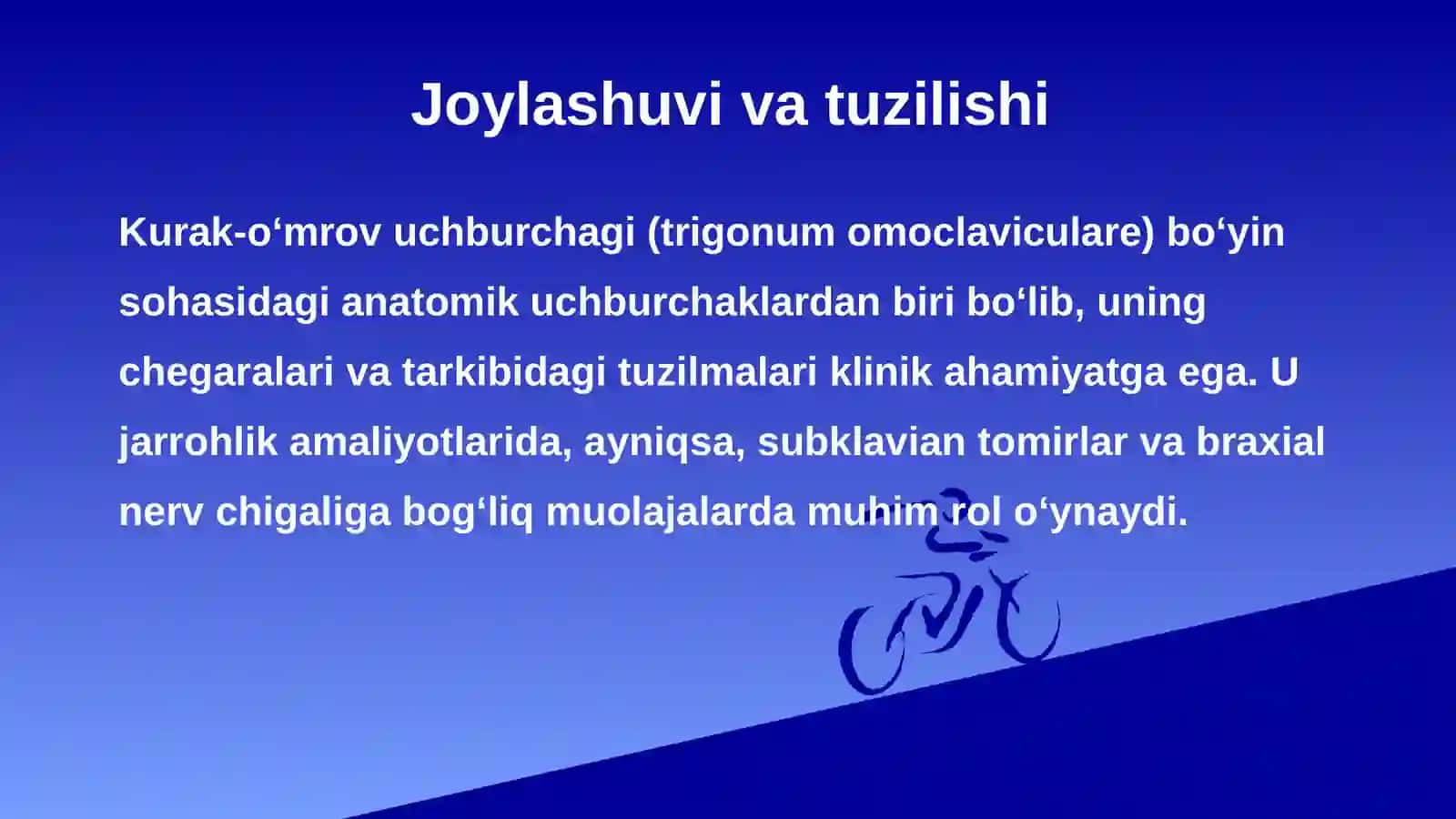 Joylashuvi va tuzilishi

Kurak-o'mrov uchburchagi (trigonum omoclaviculare) bo'yin sohasidagi anatomik uchburchaklardan biri bo'lib, uning chegaralari va tarkibidagi tuzilmalari klinik ahamiyatga ega. U jarrohlik amaliyotlarida, ayniqsa, subklavian tomirlar va braxial nerv chigaliga bog'liq muolajalarda muhim rol o'ynaydi.